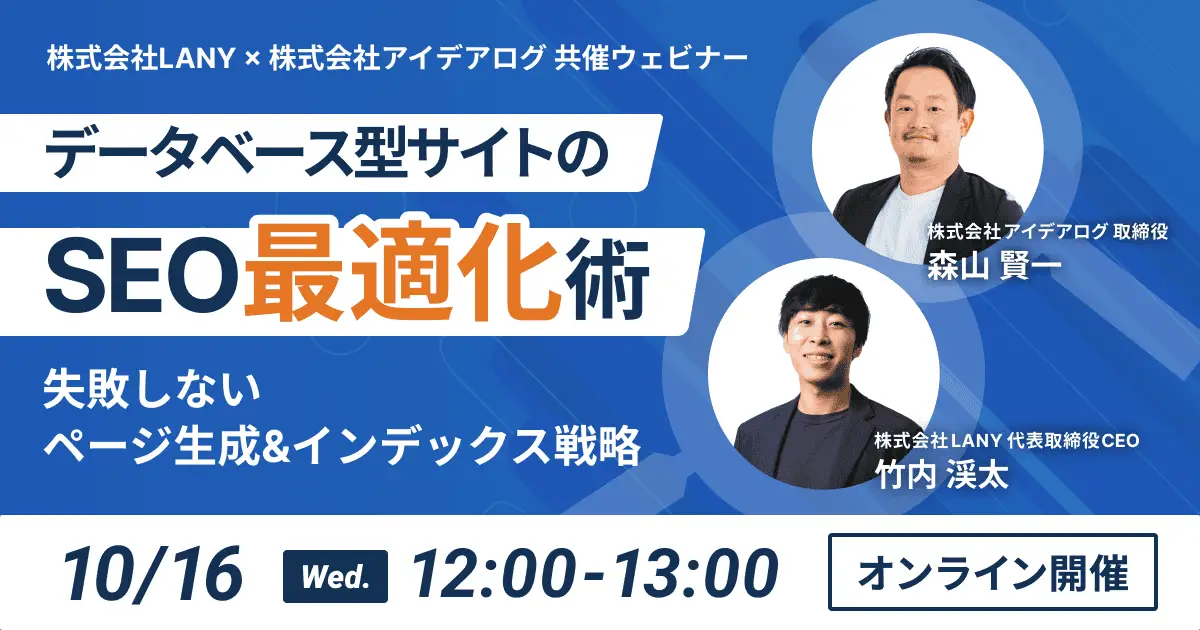 株式会社LANY × 株式会社アイデアログ 共催ウェビナー

データベース型サイトの

SEO最適化術

失敗しない
ページ生成&インデックス戦略

株式会社アイデアログ 取締役
森山 賢一

株式会社LANY 代表取締役CEO
竹内 渓太

10/16 Wed. 12:00-13:00

オンライン開催